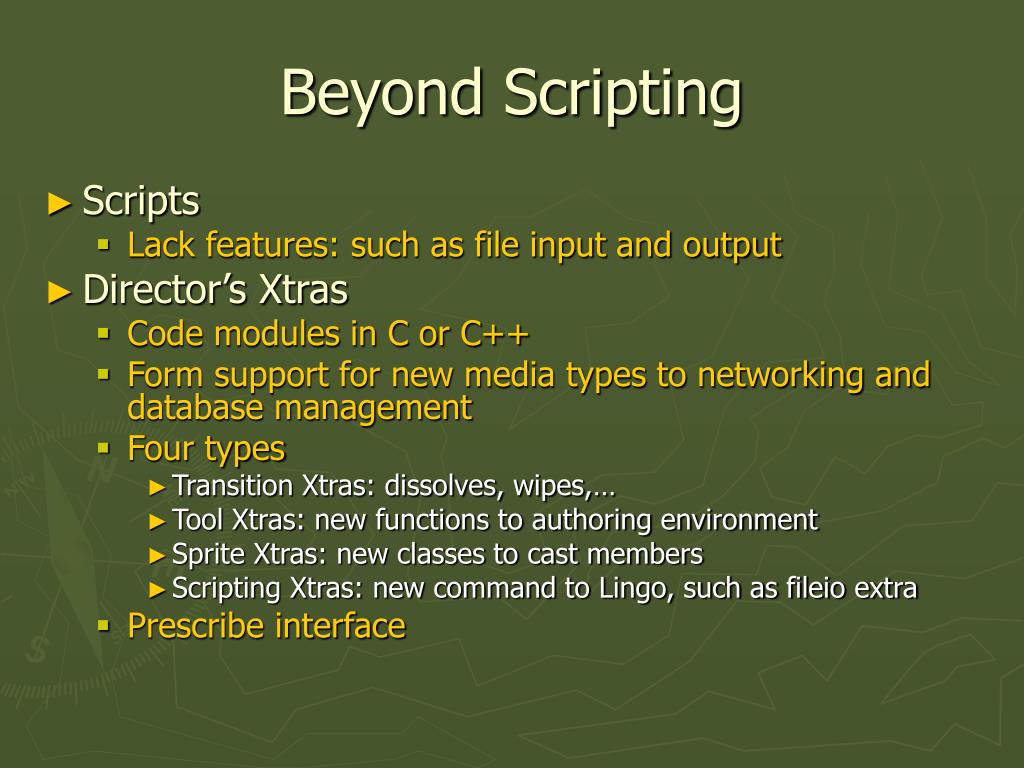 Beyond Scripting

► Scripts
▪ Lack features: such as file input and output
► Director's Xtras
▪ Code modules in C or C++
▪ Form support for new media types to networking and database management
▪ Four types
► Transition Xtras: dissolves, wipes,…
► Tool Xtras: new functions to authoring environment
► Sprite Xtras: new classes to cast members
► Scripting Xtras: new command to Lingo, such as fileio extra
▪ Prescribe interface